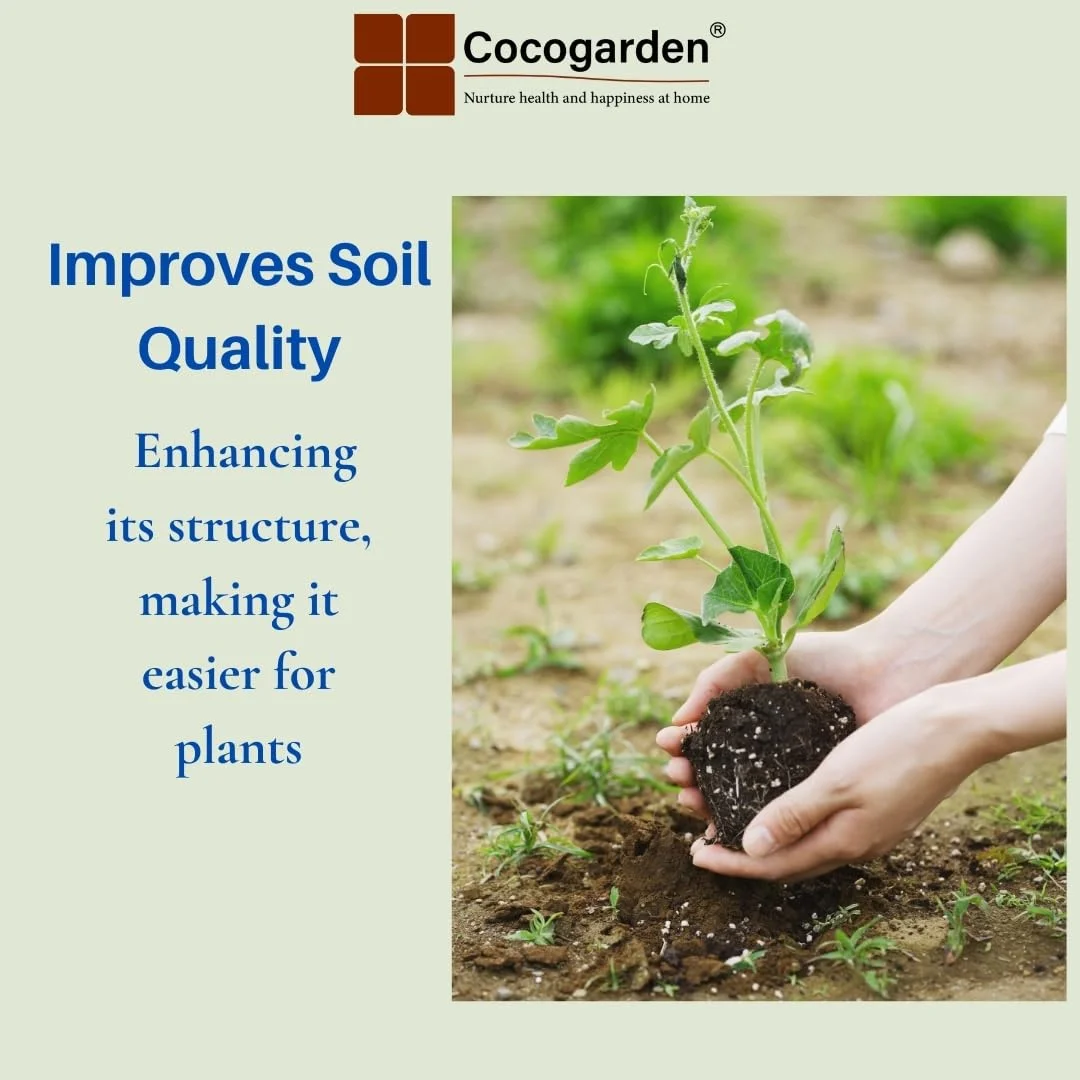 Cocogarden®
Nurture health and happiness at home

Improves Soil Quality

Enhancing its structure, making it easier for plants